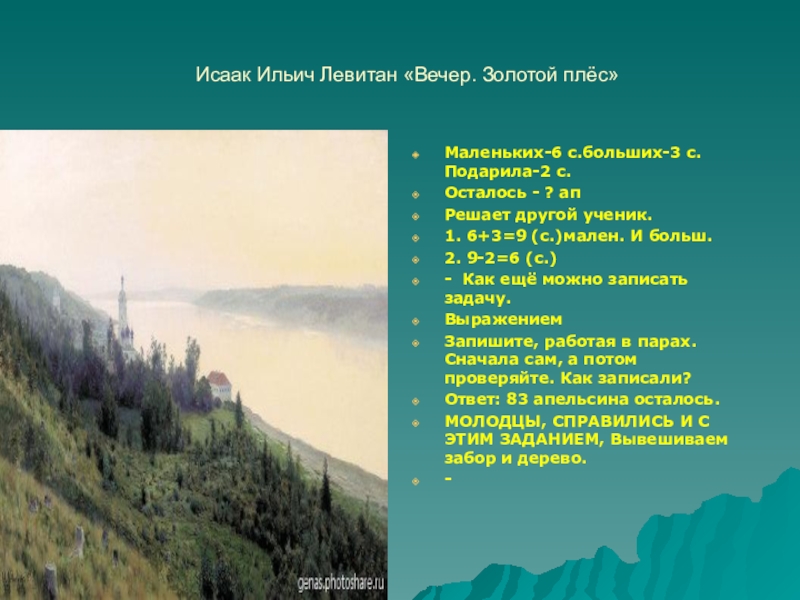 Исаак Ильич Левитан «Вечер. Золотой плёс»

Маленьких-6 с.больших-3 с. Подарила-2 с.
Осталось - ? ап
Решает другой ученик.
1. 6+3=9 (с.)мален. И больш.
2. 9-2=6 (с.)
- Как ещё можно записать задачу.
Выражением
Запишите, работая в парах. Сначала сам, а потом проверяйте. Как записали?
Ответ: 83 апельсина осталось.
МОЛОДЦЫ, СПРАВИЛИСЬ И С ЭТИМ ЗАДАНИЕМ, Вывешиваем забор и дерево.
-

genas.photoshare.ru